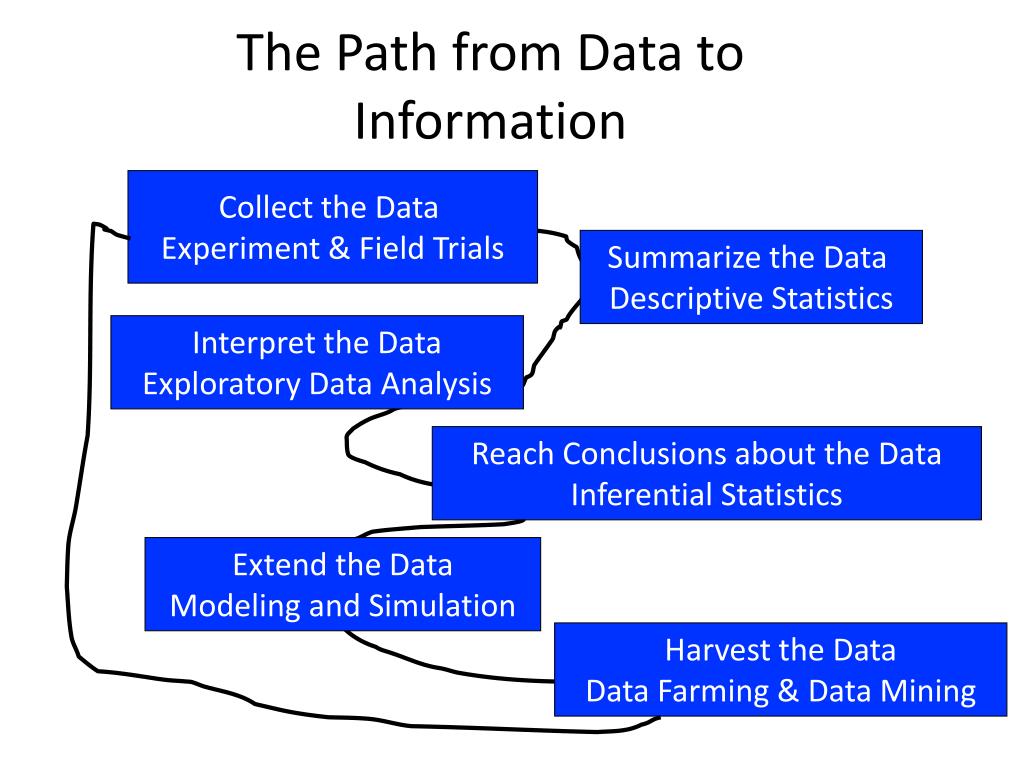 The Path from Data to Information

Collect the Data
Experiment & Field Trials

Summarize the Data
Descriptive Statistics

Interpret the Data
Exploratory Data Analysis

Reach Conclusions about the Data
Inferential Statistics

Extend the Data
Modeling and Simulation

Harvest the Data
Data Farming & Data Mining